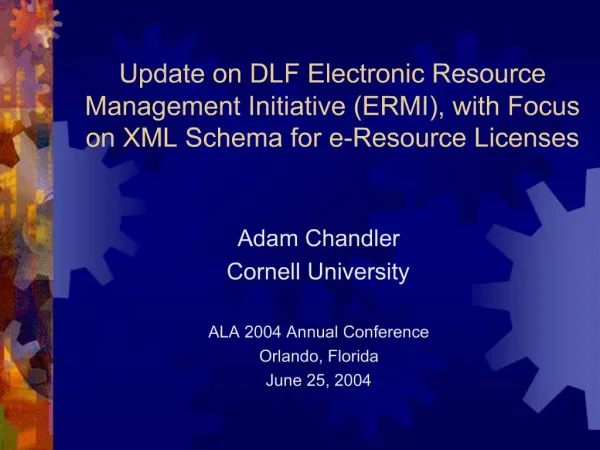 Update on DLF Electronic Resource Management Initiative (ERMI), with Focus on XML Schema for e-Resource Licenses

Adam Chandler
Cornell University

ALA 2004 Annual Conference
Orlando, Florida
June 25, 2004